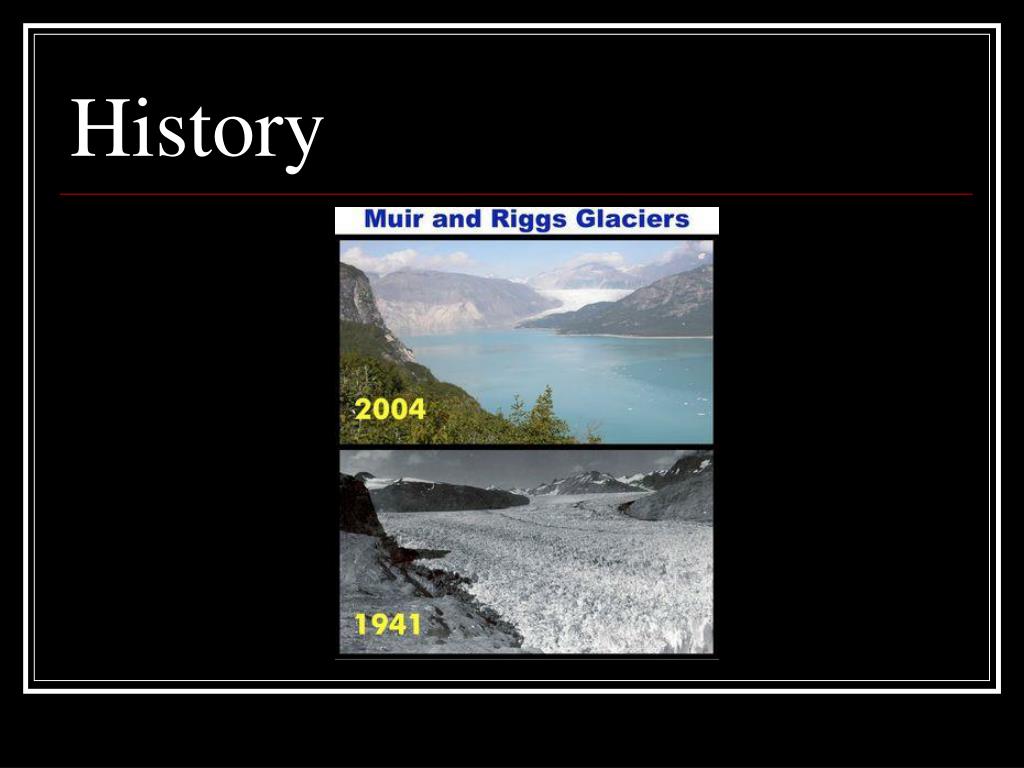 History

Muir and Riggs Glaciers

2004

1941